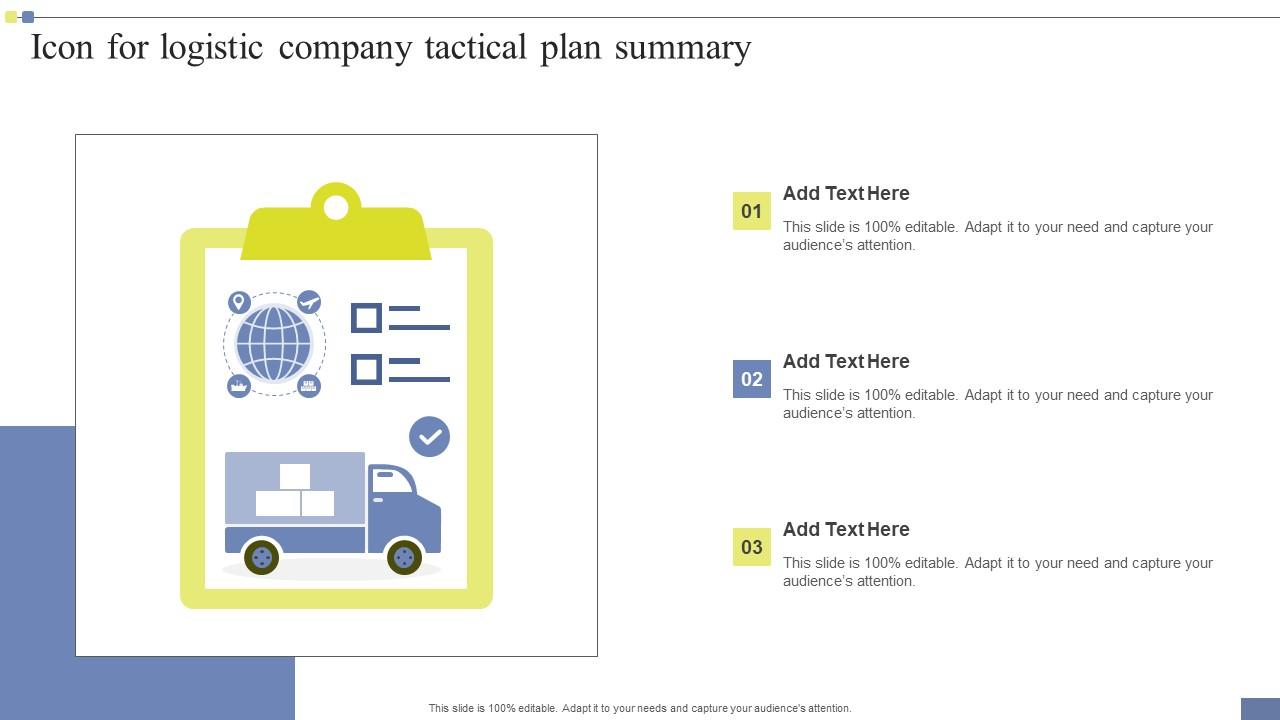 Icon for logistic company tactical plan summary

01
Add Text Here
This slide is 100% editable. Adapt it to your need and capture your audience's attention.

02
Add Text Here
This slide is 100% editable. Adapt it to your need and capture your audience's attention.

03
Add Text Here
This slide is 100% editable. Adapt it to your need and capture your audience's attention.

This slide is 100% editable. Adapt it to your needs and capture your audience's attention.